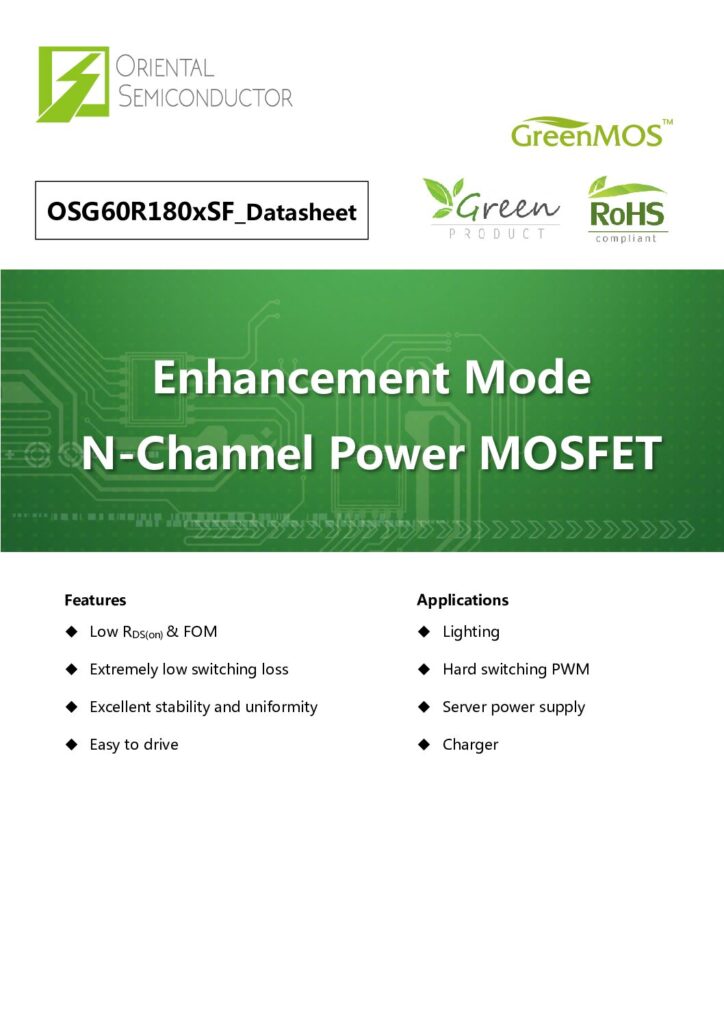 ORIENTAL SEMICONDUCTOR

GreenMOS™

OSG60R180xSF_Datasheet

Green PRODUCT

RoHS compliant

Enhancement Mode
N-Channel Power MOSFET

Features

◆ Low $R_{DS(on)}$ & FOM

◆ Extremely low switching loss

◆ Excellent stability and uniformity

◆ Easy to drive

Applications

◆ Lighting

◆ Hard switching PWM

◆ Server power supply

◆ Charger